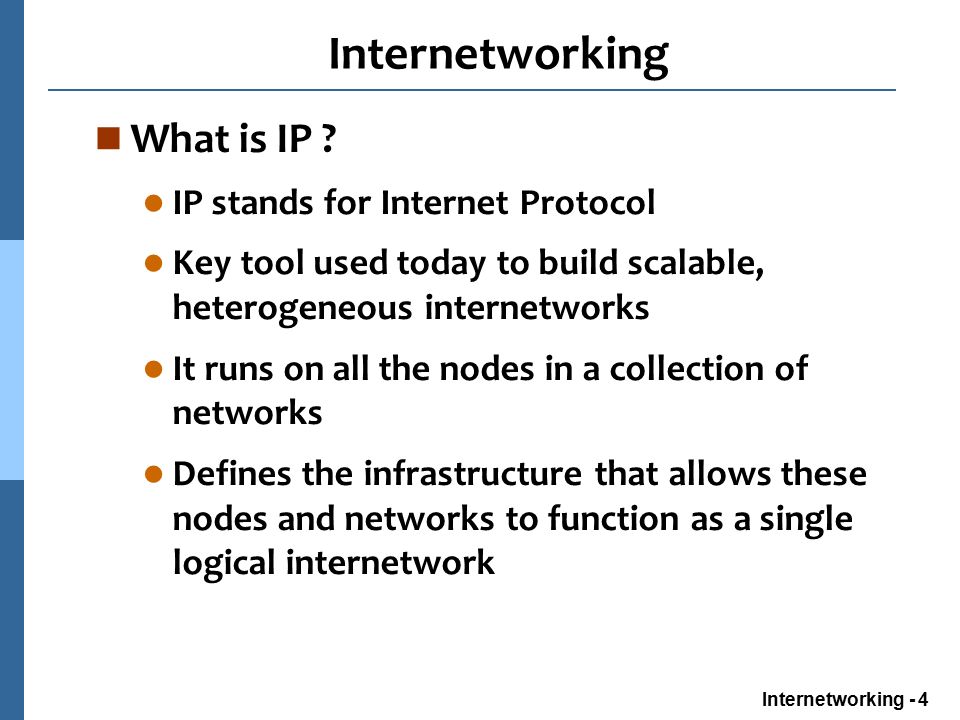 Internetworking

What is IP ?

IP stands for Internet Protocol

Key tool used today to build scalable, heterogeneous internetworks

It runs on all the nodes in a collection of networks

Defines the infrastructure that allows these nodes and networks to function as a single logical internetwork

Internetworking - 4